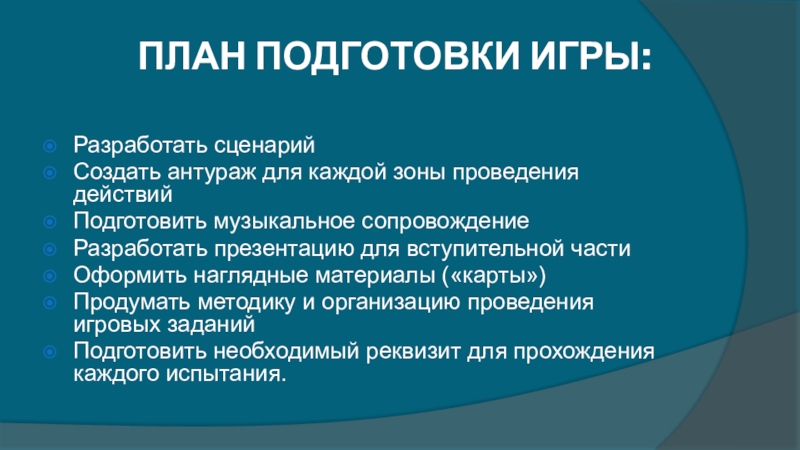 ПЛАН ПОДГОТОВКИ ИГРЫ:

Разработать сценарий
Создать антураж для каждой зоны проведения действий
Подготовить музыкальное сопровождение
Разработать презентацию для вступительной части
Оформить наглядные материалы («карты»)
Продумать методику и организацию проведения игровых заданий
Подготовить необходимый реквизит для прохождения каждого испытания.